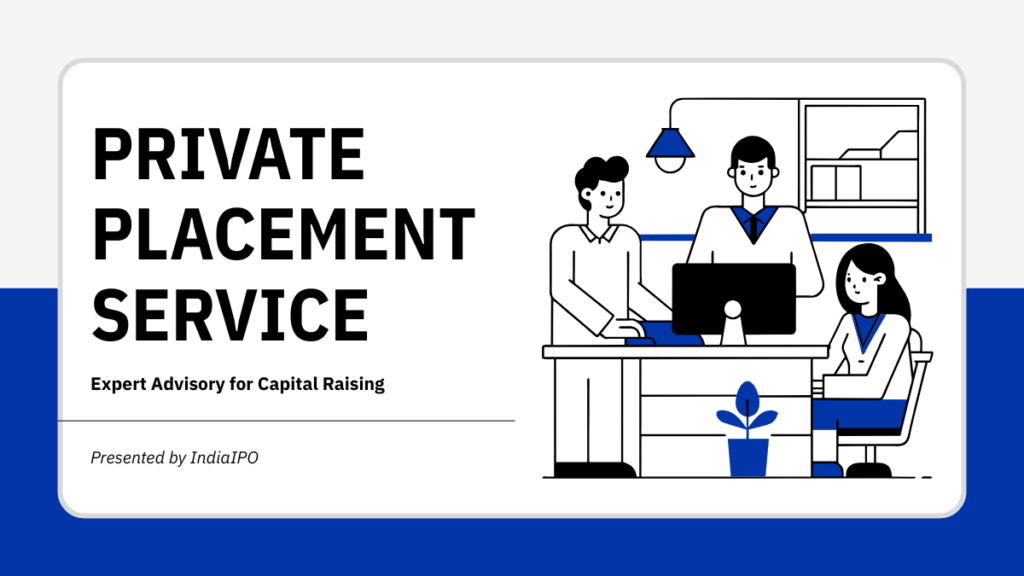 PRIVATE PLACEMENT SERVICE

Expert Advisory for Capital Raising

Presented by IndiaIPO